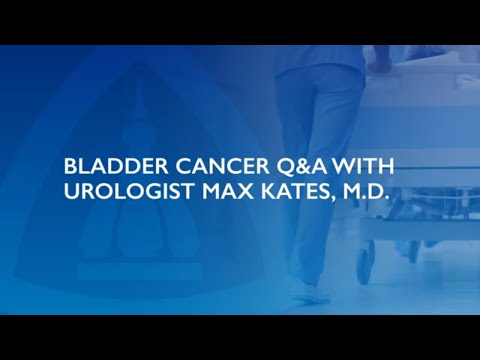 BLADDER CANCER Q&A WITH UROLOGIST MAX KATES, M.D.